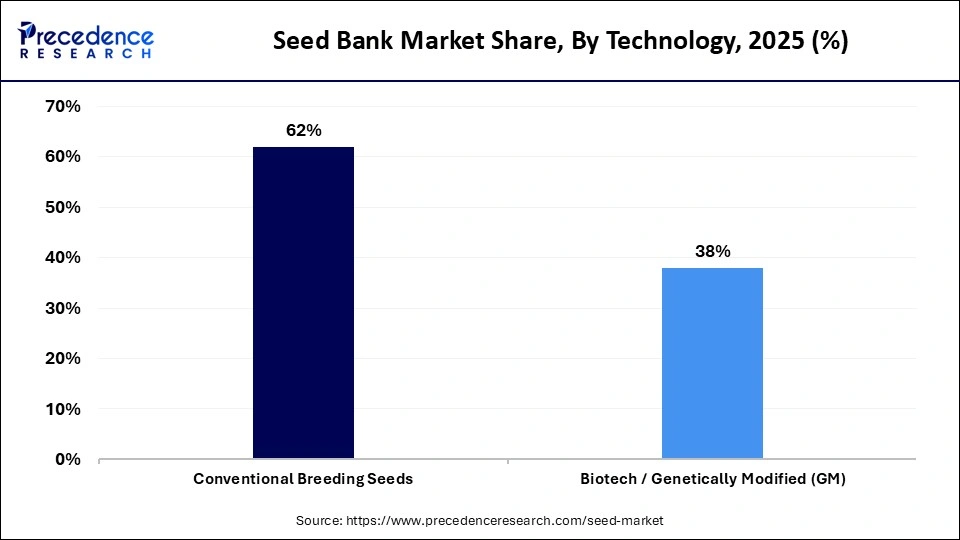 Precedence RESEARCH

Seed Bank Market Share, By Technology, 2025 (%)

70%
60%
50%
40%
30%
20%
10%
0%

62%
38%

Conventional Breeding Seeds
Biotech / Genetically Modified (GM)

Source: https://www.precedenceresearch.com/seed-market